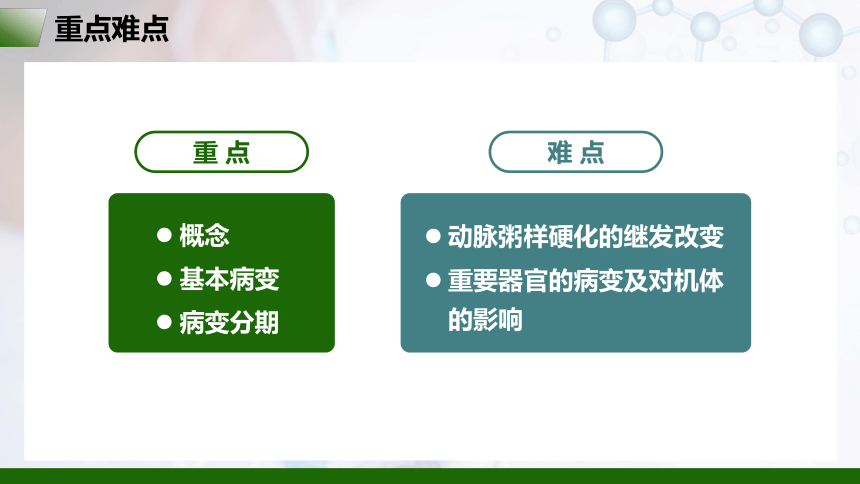 重点难点

重 点

● 概念
● 基本病变
● 病变分期

难 点

● 动脉粥样硬化的继发改变
● 重要器官的病变及对机体的影响